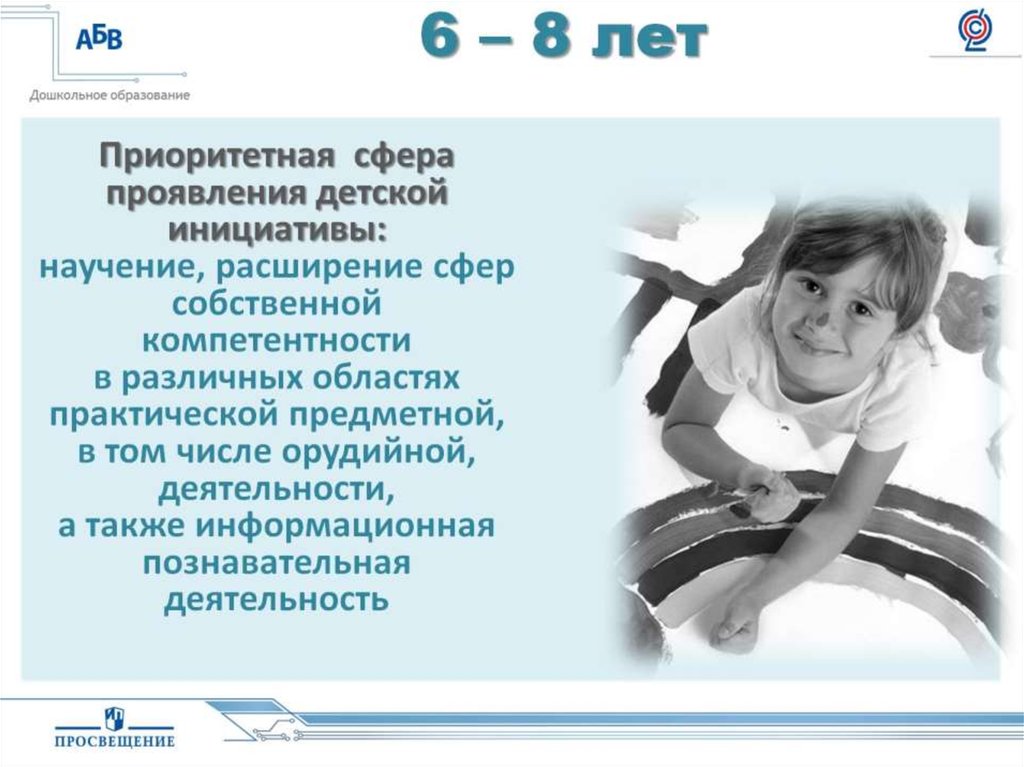 АБВ
Дошкольное образование

6 – 8 лет

Приоритетная сфера проявления детской инициативы:
научение, расширение сфер собственной компетентности в различных областях практической предметной, в том числе орудийной, деятельности, а также информационная познавательная деятельность

ПРОСВЕЩЕНИЕ